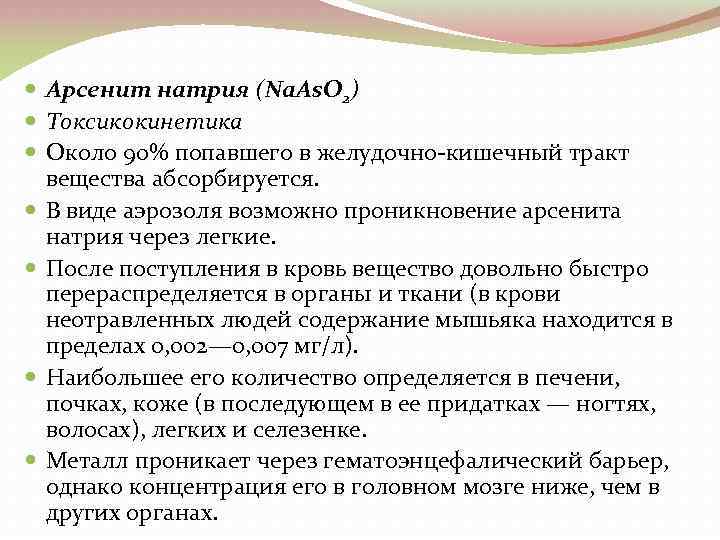 - Арсенит натрия ($NaAsO_2$)
- Токсикокинетика
- Около 90% попавшего в желудочно-кишечный тракт вещества абсорбируется.
- В виде аэрозоля возможно проникновение арсенита натрия через легкие.
- После поступления в кровь вещество довольно быстро перераспределяется в органы и ткани (в крови неотравленных людей содержание мышьяка находится в пределах 0,002—0,007 мг/л).
- Наибольшее его количество определяется в печени, почках, коже (в последующем в ее придатках — ногтях, волосах), легких и селезенке.
- Металл проникает через гематоэнцефалический барьер, однако концентрация его в головном мозге ниже, чем в других органах.